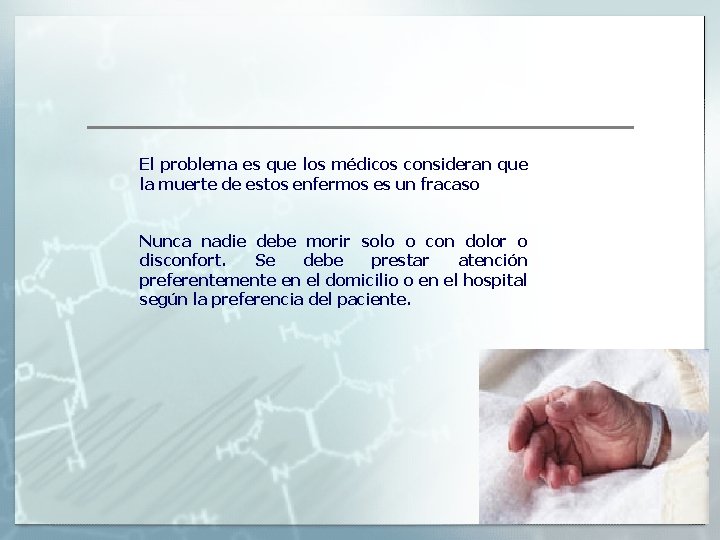 El problema es que los médicos consideran que la muerte de estos enfermos es un fracaso

Nunca nadie debe morir solo o con dolor o disconfort. Se debe prestar atención preferentemente en el domicilio o en el hospital según la preferencia del paciente.